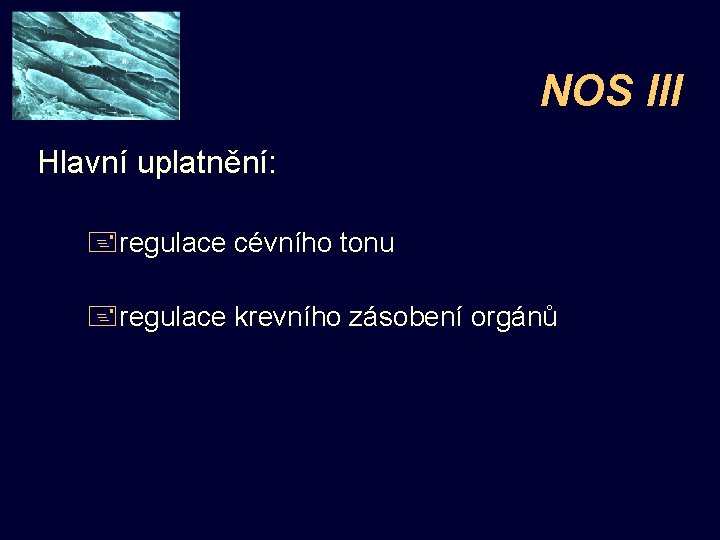 NOS III

Hlavní uplatnění:

regulace cévního tonu

regulace krevního zásobení orgánů